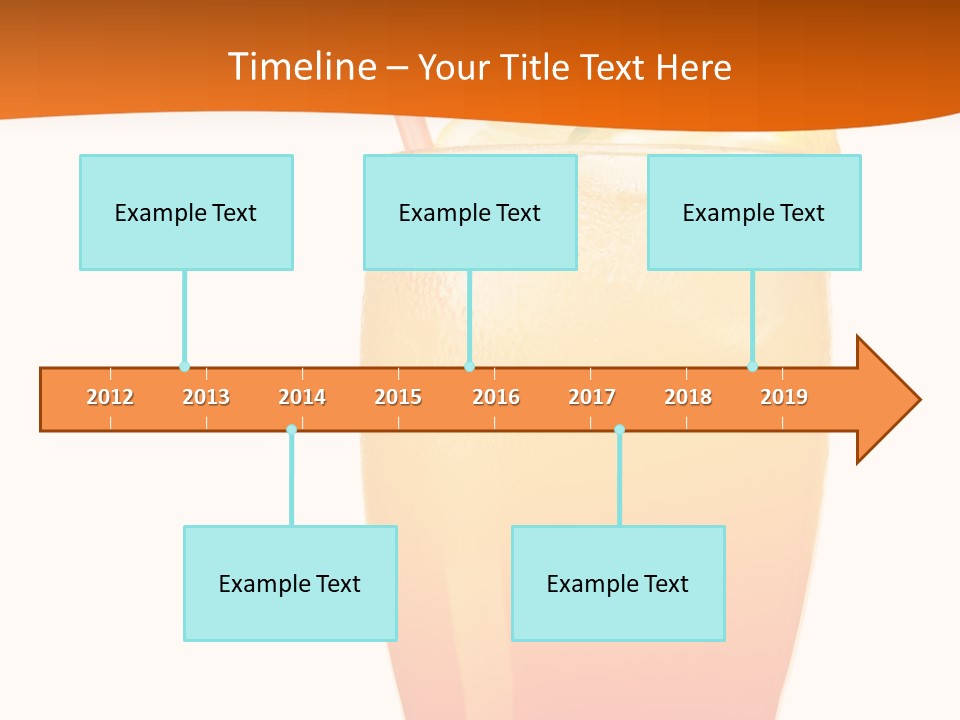 Timeline – Your Title Text Here

Example Text

Example Text

Example Text

2012 2013 2014 2015 2016 2017 2018 2019

Example Text

Example Text